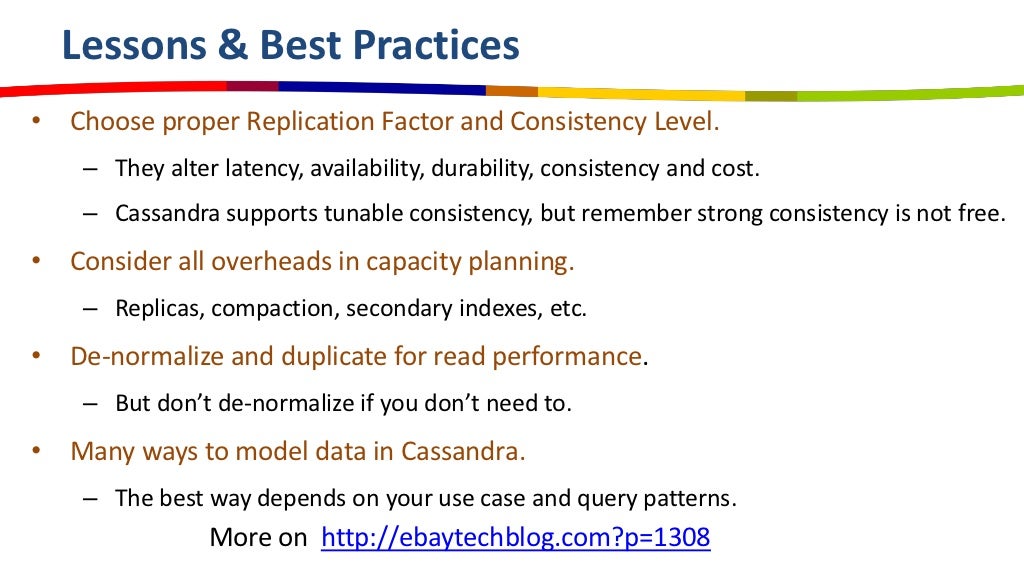 Lessons & Best Practices

• Choose proper Replication Factor and Consistency Level.
– They alter latency, availability, durability, consistency and cost.
– Cassandra supports tunable consistency, but remember strong consistency is not free.

• Consider all overheads in capacity planning.
– Replicas, compaction, secondary indexes, etc.

• De-normalize and duplicate for read performance.
– But don't de-normalize if you don't need to.

• Many ways to model data in Cassandra.
– The best way depends on your use case and query patterns.

More on http://ebaytechblog.com?p=1308